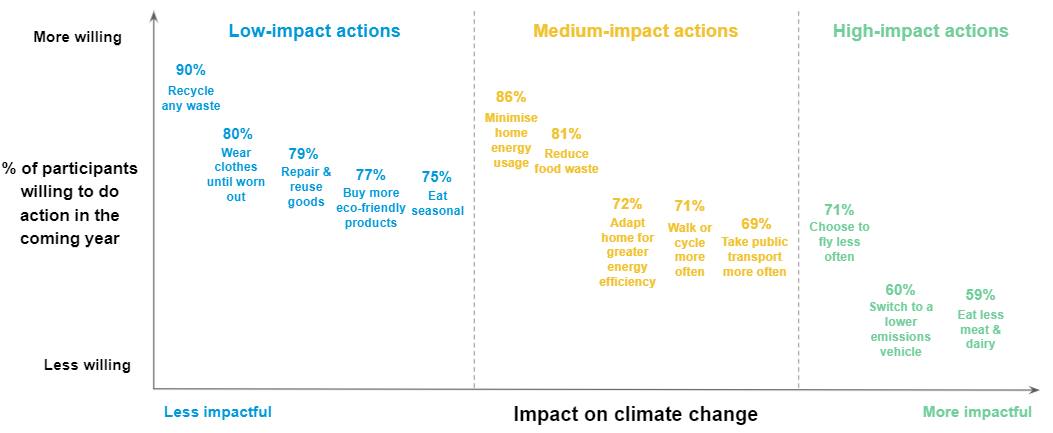 More willing

% of participants willing to do action in the coming year

Less willing

Low-impact actions

90%
Recycle any waste

80%
Wear clothes until worn out

79%
Repair & reuse goods

77%
Buy more eco-friendly products

75%
Eat seasonal

Medium-impact actions

86%
Minimise home energy usage

81%
Reduce food waste

72%
Adapt home for greater energy efficiency

71%
Walk or cycle more often

69%
Take public transport more often

High-impact actions

71%
Choose to fly less often

60%
Switch to a lower emissions vehicle

59%
Eat less meat & dairy

Less impactful

Impact on climate change

More impactful